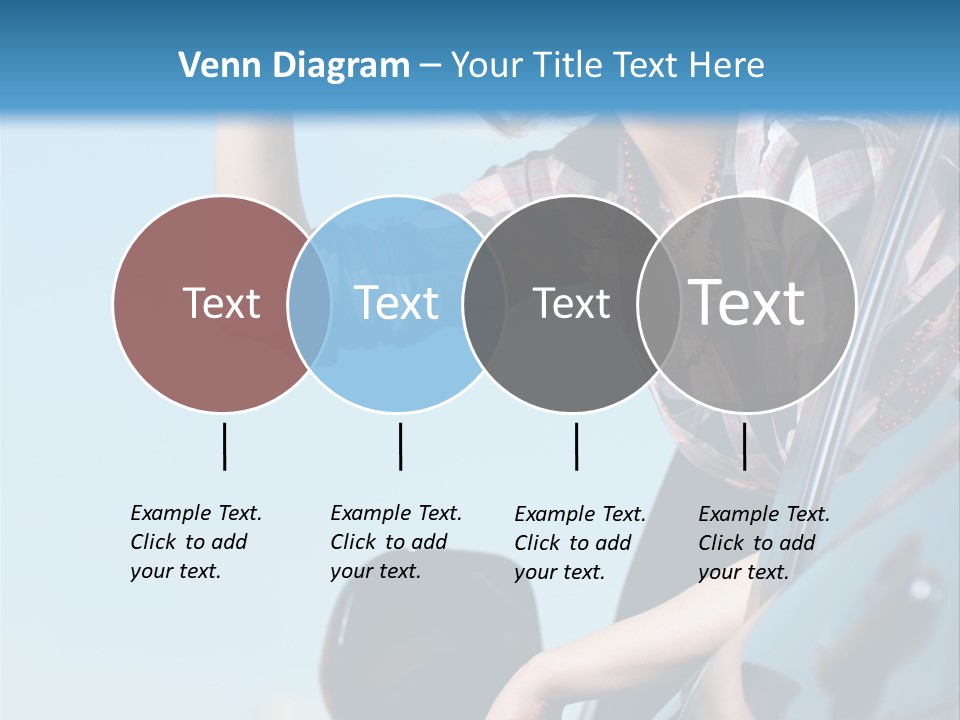 Venn Diagram – Your Title Text Here

Text

Text

Text

Text

Example Text. Click to add your text.

Example Text. Click to add your text.

Example Text. Click to add your text.

Example Text. Click to add your text.